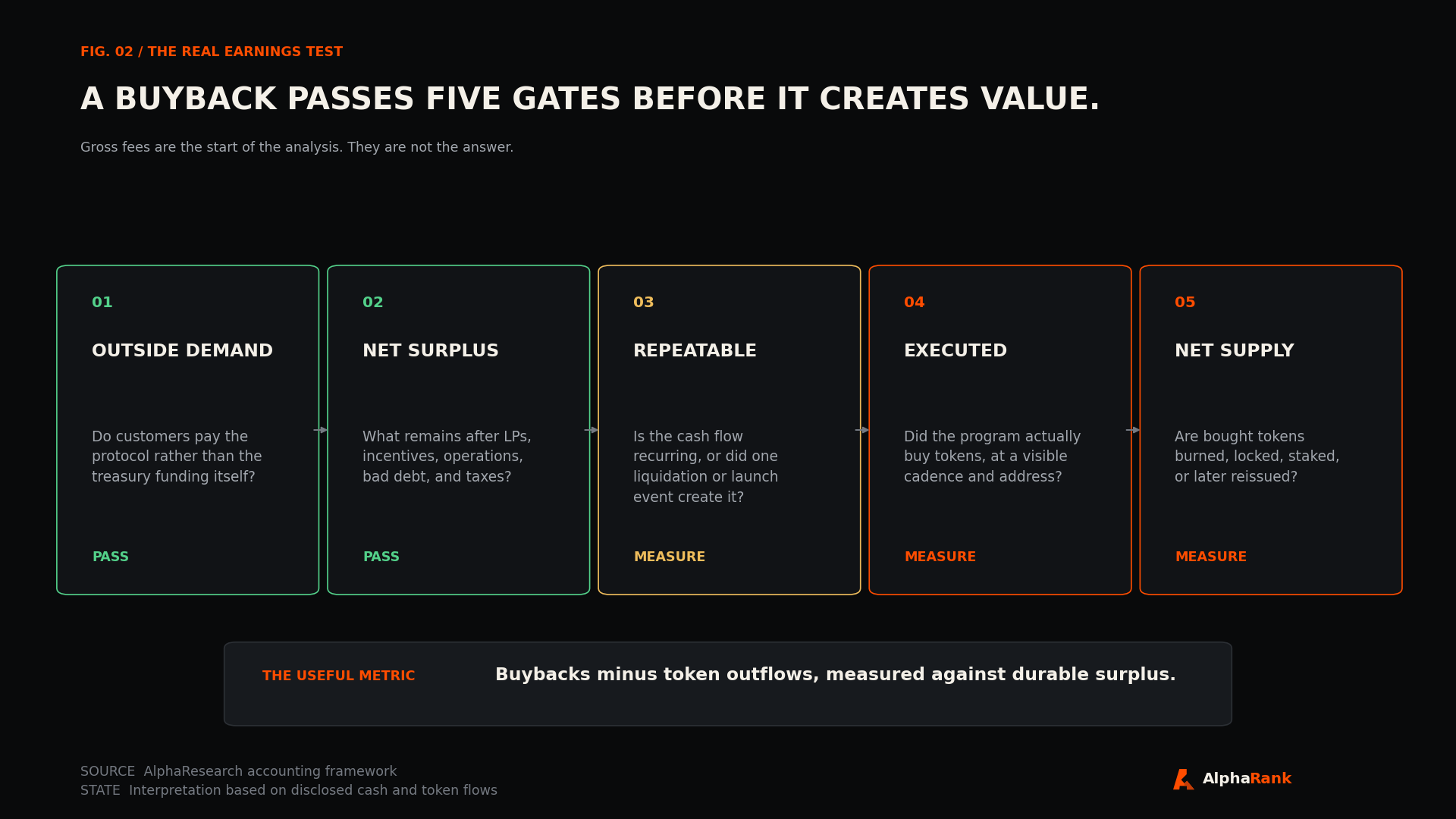 FIG. 02 / THE REAL EARNINGS TEST

A BUYBACK PASSES FIVE GATES BEFORE IT CREATES VALUE.

Gross fees are the start of the analysis. They are not the answer.

01

OUTSIDE DEMAND

Do customers pay the protocol rather than the treasury funding itself?

PASS

02

NET SURPLUS

What remains after LPs, incentives, operations, bad debt, and taxes?

PASS

03

REPEATABLE

Is the cash flow recurring, or did one liquidation or launch event create it?

MEASURE

04

EXECUTED

Did the program actually buy tokens, at a visible cadence and address?

MEASURE

05

NET SUPPLY

Are bought tokens burned, locked, staked, or later reissued?

MEASURE

THE USEFUL METRIC

Buybacks minus token outflows, measured against durable surplus.

SOURCE AlphaResearch accounting framework
STATE Interpretation based on disclosed cash and token flows

AlphaRank